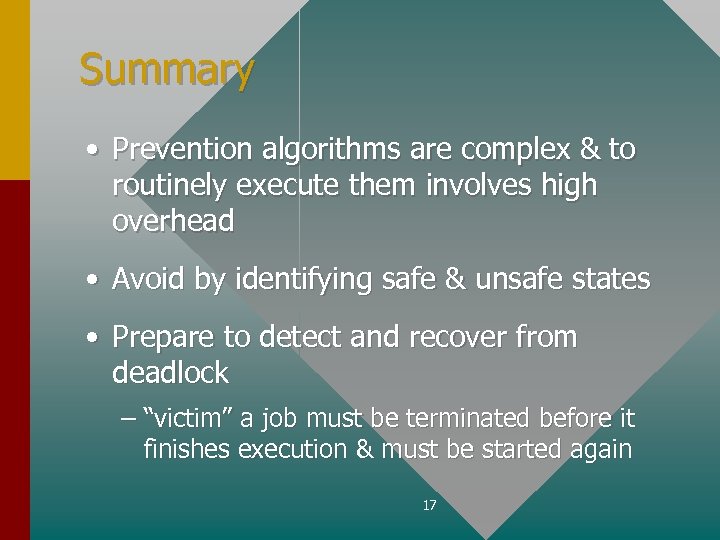 Summary

• Prevention algorithms are complex & to routinely execute them involves high overhead

• Avoid by identifying safe & unsafe states

• Prepare to detect and recover from deadlock

– “victim” a job must be terminated before it finishes execution & must be started again

17